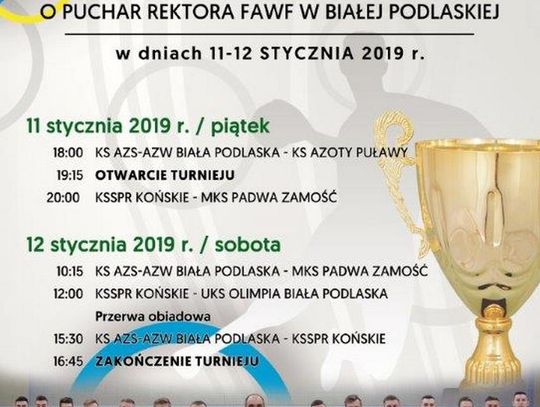 O PUCHAR REKTORA FAWF W BIAŁEJ PODLASKIEJ

w dniach 11-12 STYCZNIA 2019 r.

11 stycznia 2019 r. / piątek

18:00 KS AZS-AZW BIAŁA PODLASKA - KS AZOTY PUŁAWY
19:15 OTWARCIE TURNIEJU
20:00 KSSPR KOŃSKIE - MKS PADWA ZAMOŚĆ

12 stycznia 2019 r. / sobota

10:15 KS AZS-AZW BIAŁA PODLASKA - MKS PADWA ZAMOŚĆ
12:00 KSSPR KOŃSKIE - UKS OLIMPIA BIAŁA PODLASKA
Przerwa obiadowa
15:30 KS AZS-AZW BIAŁA PODLASKA - KSSPR KOŃSKIE
16:45 ZAKOŃCZENIE TURNIEJU